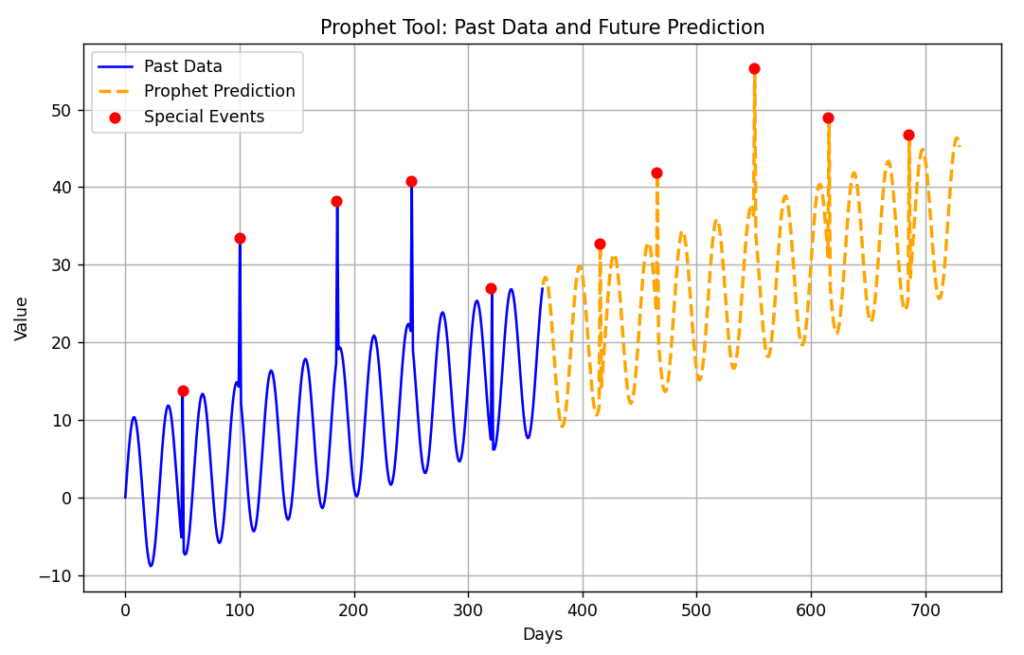 Prophet Tool: Past Data and Future Prediction

Past Data
Prophet Prediction
Special Events

Value

50
40
30
20
10
0
−10

0
100
200
300
400
500
600
700

Days